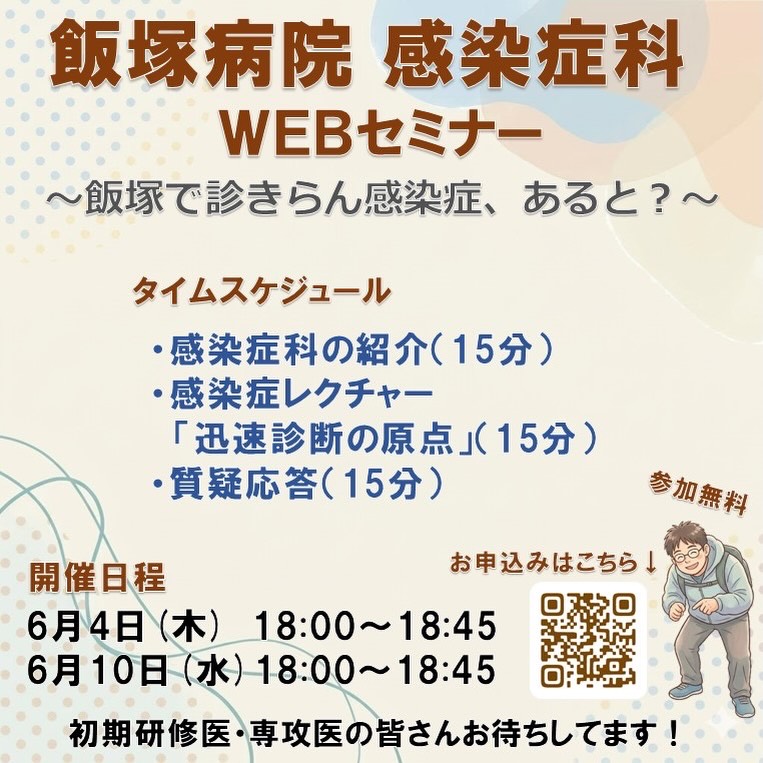 飯塚病院 感染症科
WEBセミナー
～飯塚で診きらん感染症、あると？～

タイムスケジュール

・感染症科の紹介（15分）
・感染症レクチャー
「迅速診断の原点」（15分）
・質疑応答（15分）

参加無料

お申込みはこちら↓

開催日程
6月4日（木） 18:00～18:45
6月10日（水）18:00～18:45

初期研修医・専攻医の皆さんお待ちしてます！